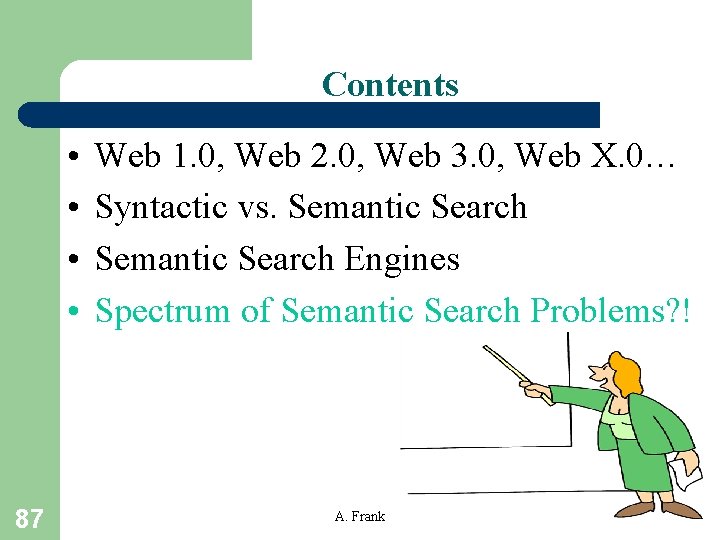 Contents

• Web 1.0, Web 2.0, Web 3.0, Web X.0…
• Syntactic vs. Semantic Search
• Semantic Search Engines
• Spectrum of Semantic Search Problems?!

87

A. Frank